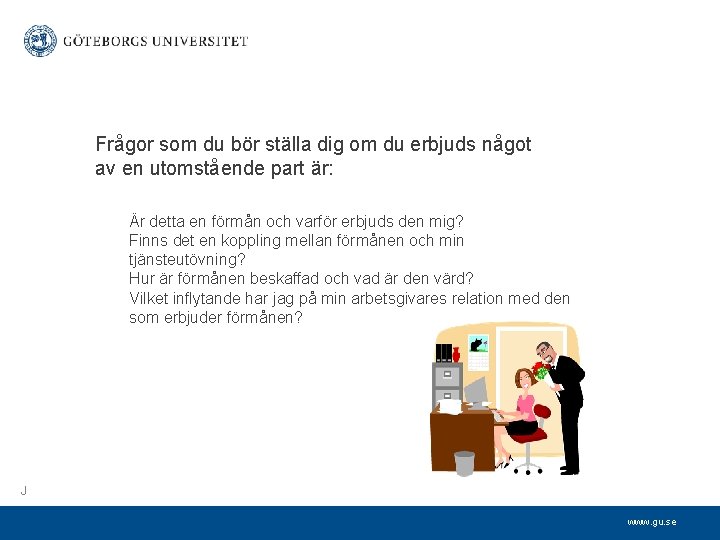 GÖTEBORGS UNIVERSITET

Frågor som du bör ställa dig om du erbjuds något av en utomstående part är:

Är detta en förmån och varför erbjuds den mig?
Finns det en koppling mellan förmånen och min tjänsteutövning?
Hur är förmånen beskaffad och vad är den värd?
Vilket inflytande har jag på min arbetsgivares relation med den som erbjuder förmånen?

J

www.gu.se